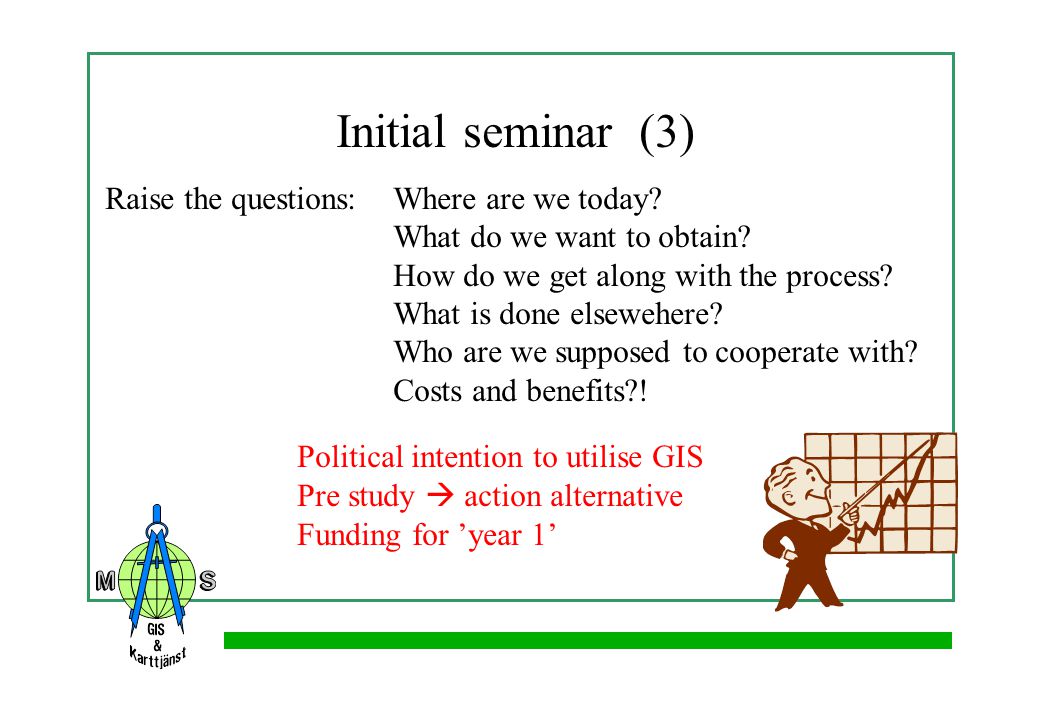 Initial seminar (3)

Raise the questions: Where are we today?
What do we want to obtain?
How do we get along with the process?
What is done elsewehere?
Who are we supposed to cooperate with?
Costs and benefits?!

Political intention to utilise GIS
Pre study → action alternative
Funding for ’year 1’

M S
GIS
&
Karttjänst